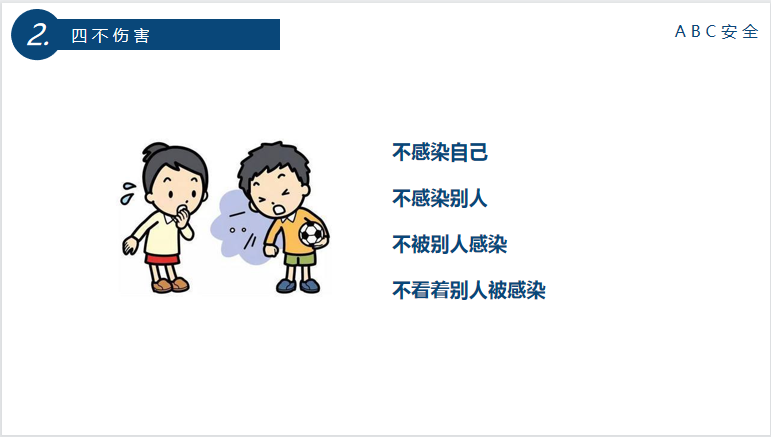 2. 四不伤害

ABC安全

不感染自己

不感染别人

不被别人感染

不看着别人被感染